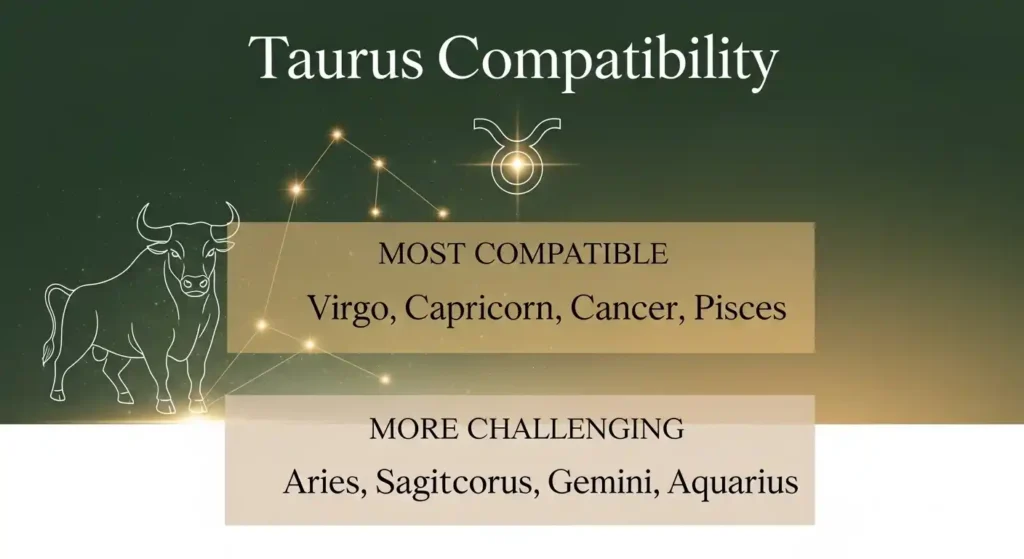 Taurus Compatibility

MOST COMPATIBLE

Virgo, Capricorn, Cancer, Pisces

MORE CHALLENGING

Aries, Sagitcorus, Gemini, Aquarius